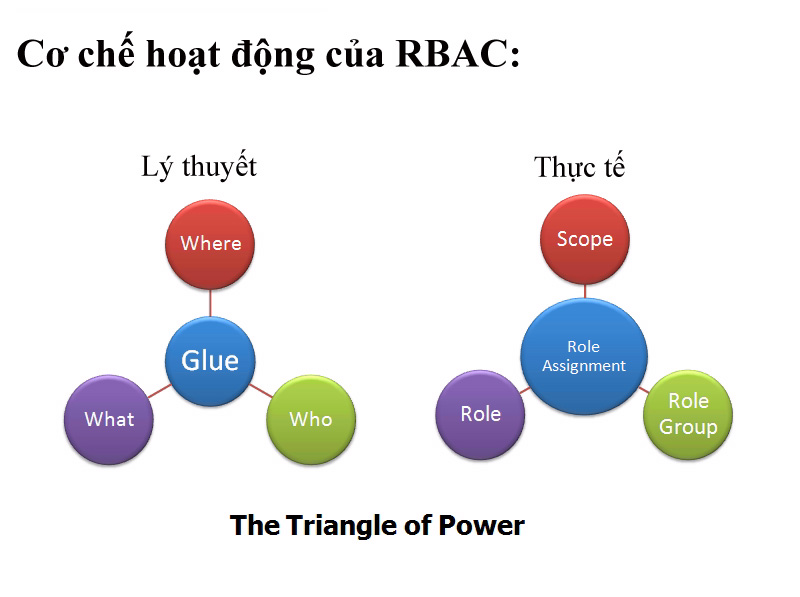 Cơ chế hoạt động của RBAC:

Lý thuyết

Where

Glue

What

Who

Thực tế

Scope

Role Assignment

Role

Role Group

The Triangle of Power